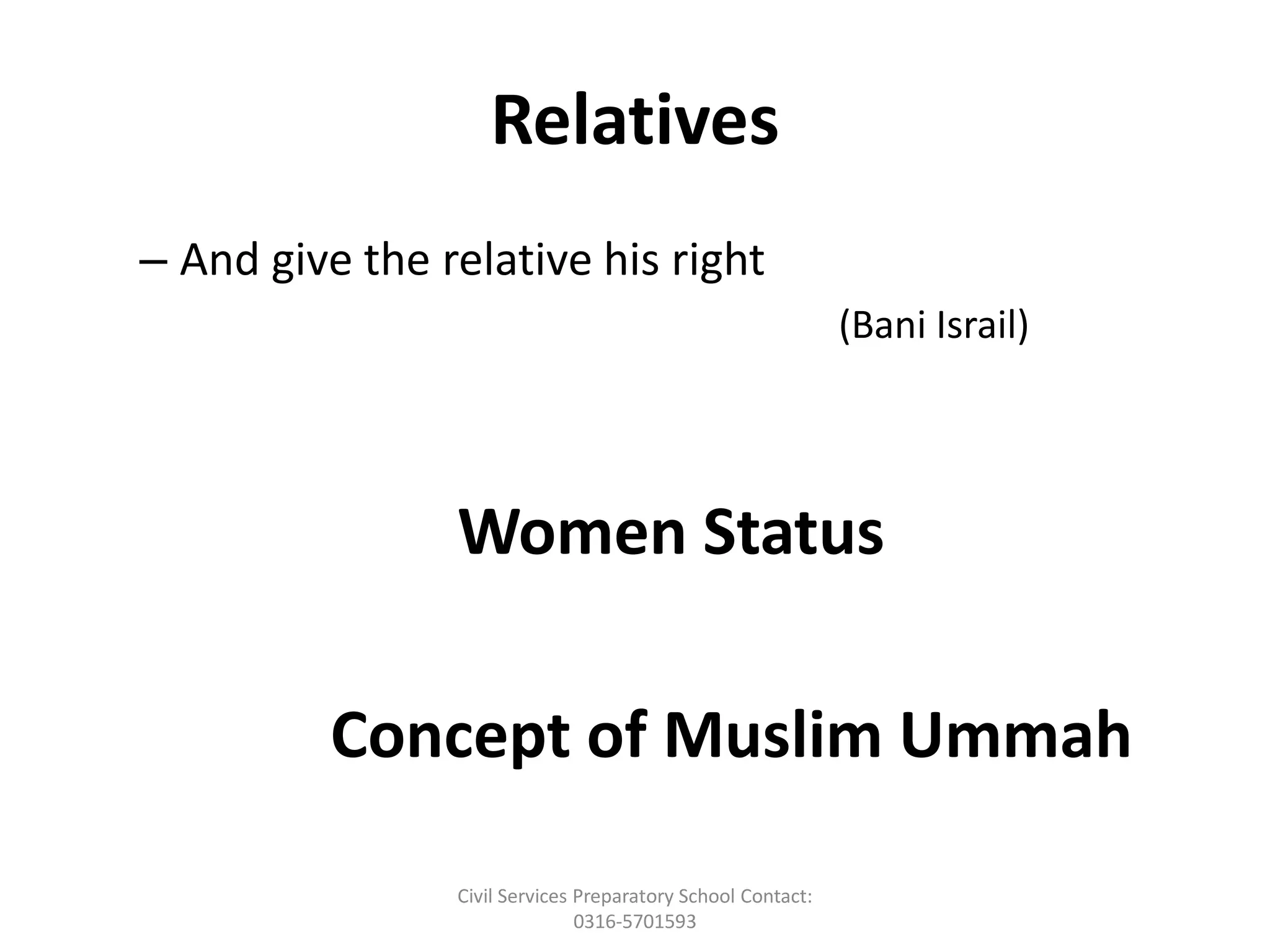 Relatives

– And give the relative his right

(Bani Israil)

Women Status

Concept of Muslim Ummah

Civil Services Preparatory School Contact: 0316-5701593